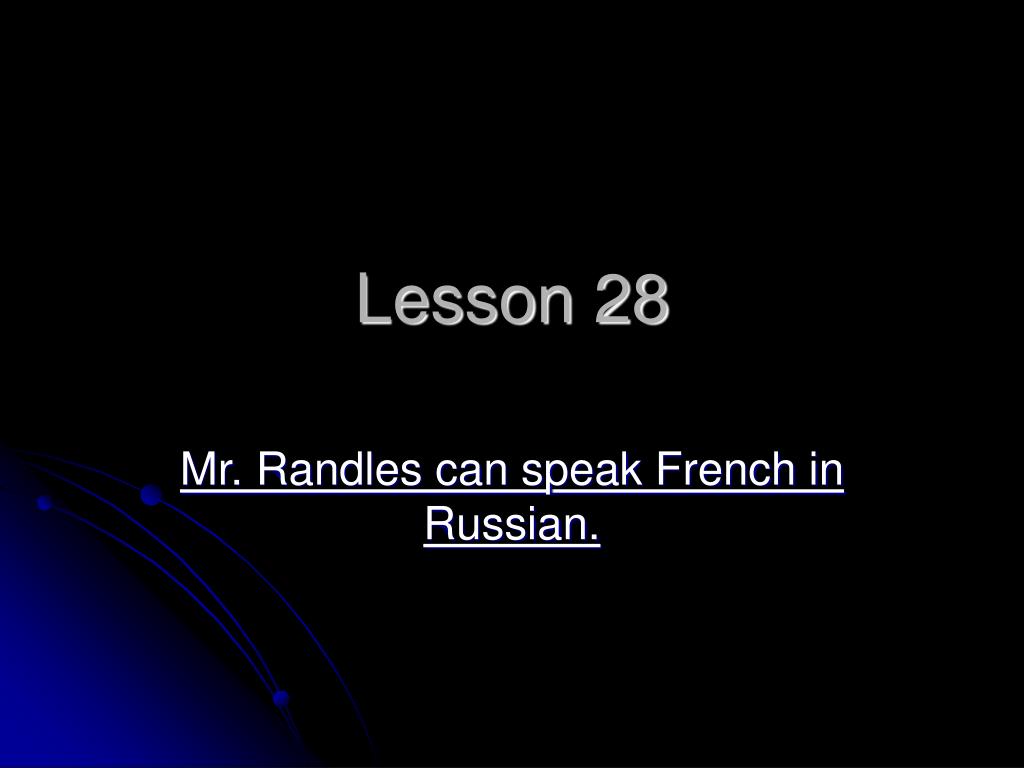 Lesson 28

Mr. Randles can speak French in Russian.